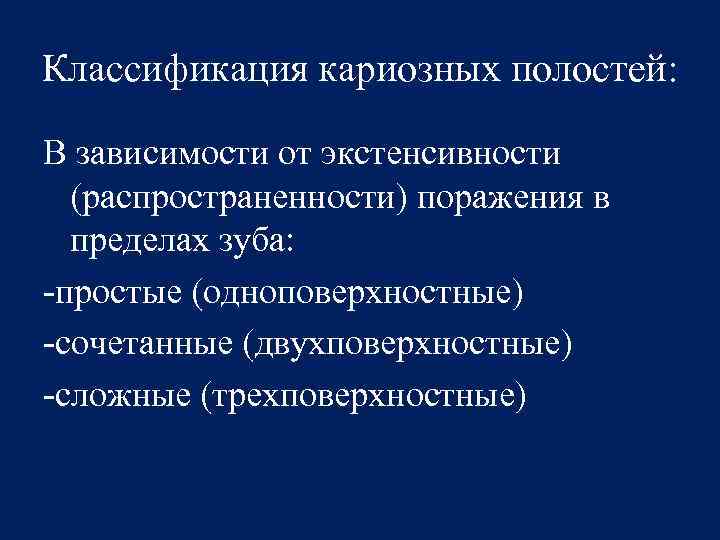 Классификация кариозных полостей:

В зависимости от экстенсивности (распространенности) поражения в пределах зуба:

-простые (одноповерхностные)

-сочетанные (двухповерхностные)

-сложные (трехповерхностные)